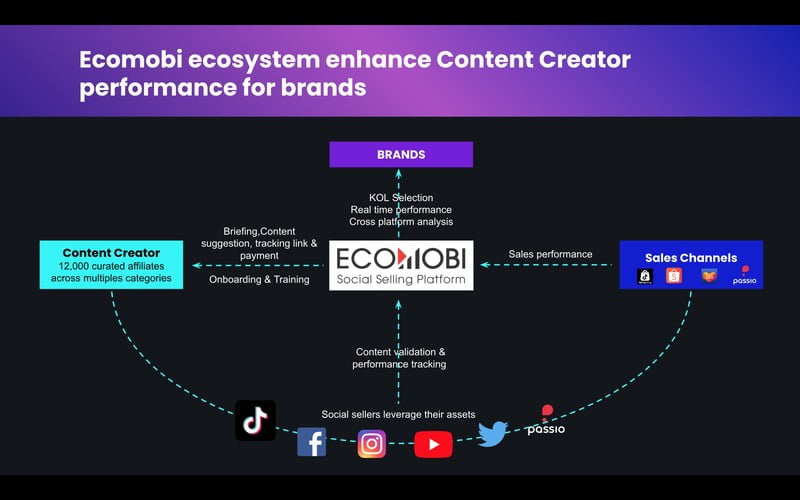 Ecomobi ecosystem enhance Content Creator performance for brands

BRANDS

KOL Selection
Real time performance
Cross platform analysis

Content Creator
12,000 curated affiliates across multiples categories

Briefing,Content suggestion, tracking link & payment

Onboarding & Training

ECOMOBI
Social Selling Platform

Sales performance

Sales Channels

passio

Content validation & performance tracking

Social sellers leverage their assets

passio